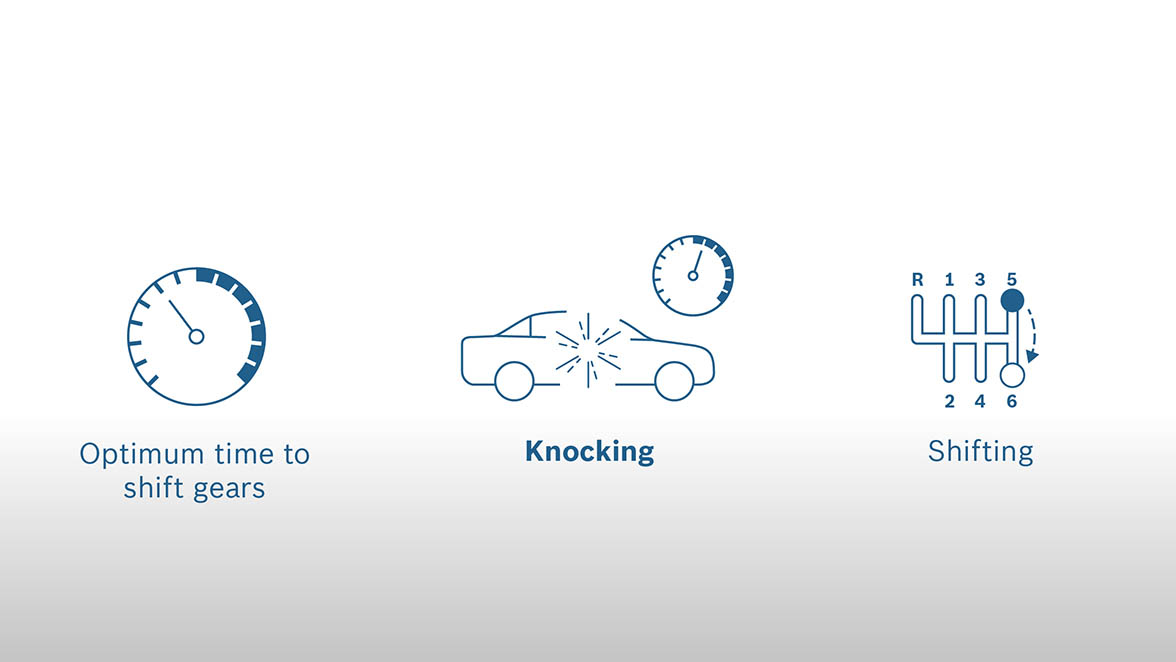 Optimum time to shift gears

Knocking

R 1 3 5
2 4 6

Shifting